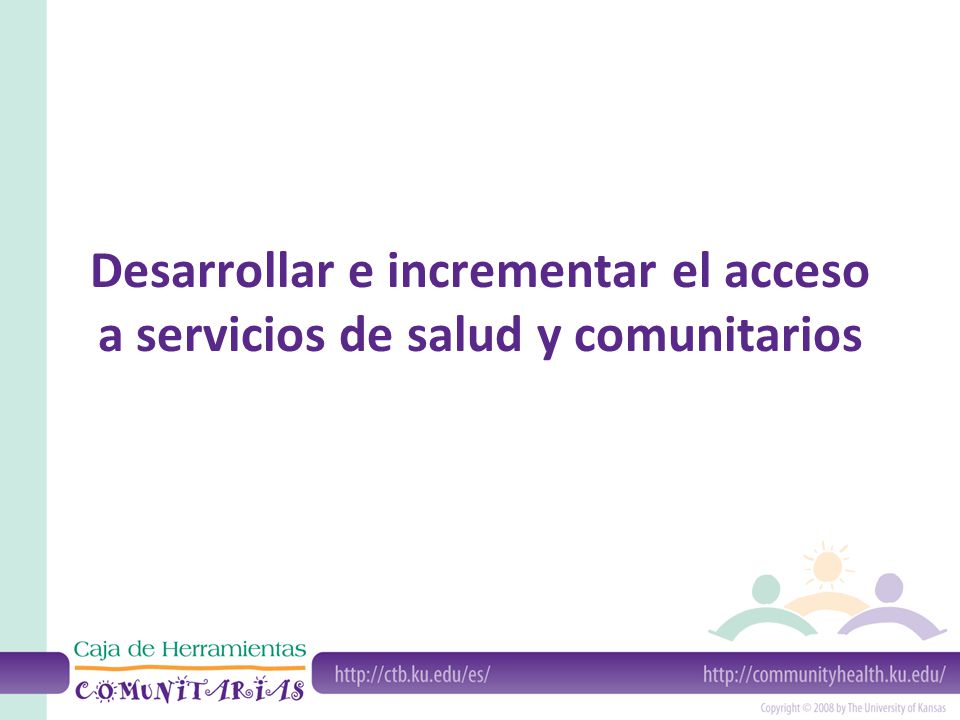 Desarrollar e incrementar el acceso a servicios de salud y comunitarios

Caja de Herramientas
COMUNITARIAS

http://ctb.ku.edu/es/

http://communityhealth.ku.edu/

Copyright © 2008 by The University of Kansas